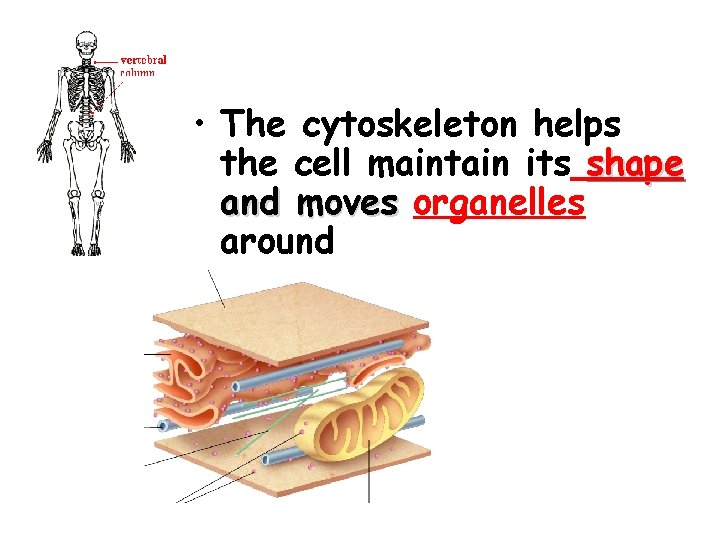 vertebral column

• The cytoskeleton helps the cell maintain its shape and moves organelles around